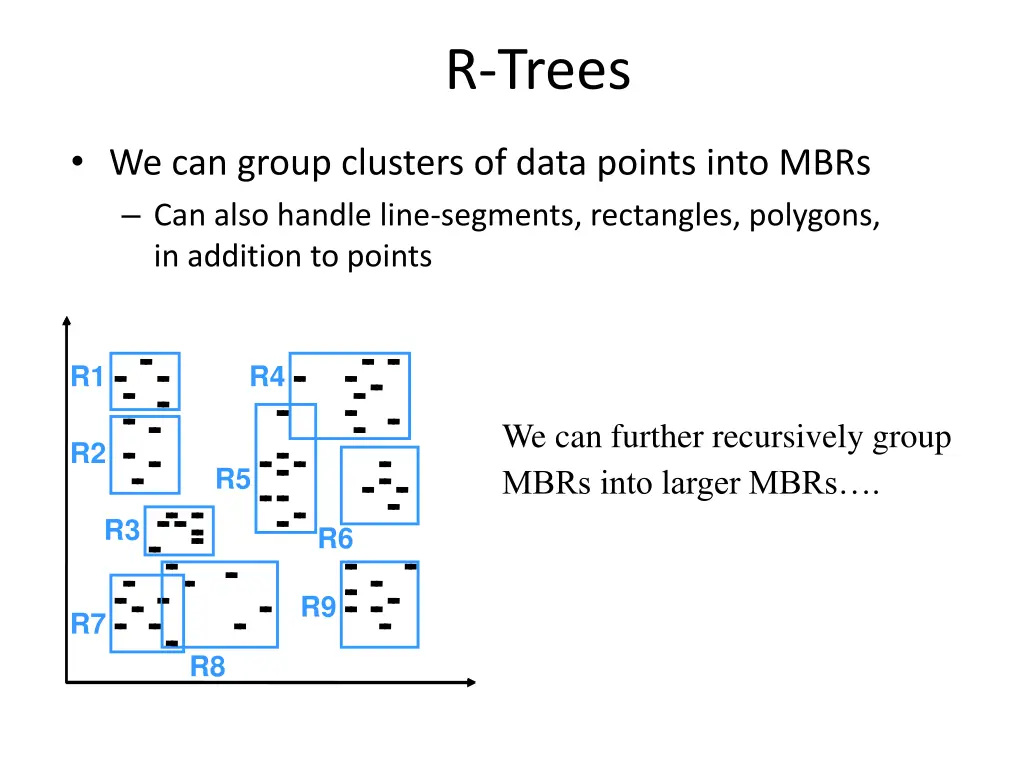 R-Trees

• We can group clusters of data points into MBRs
– Can also handle line-segments, rectangles, polygons, in addition to points

R1
R4
R2
R5
R3
R6
R9
R7
R8

We can further recursively group MBRs into larger MBRs….